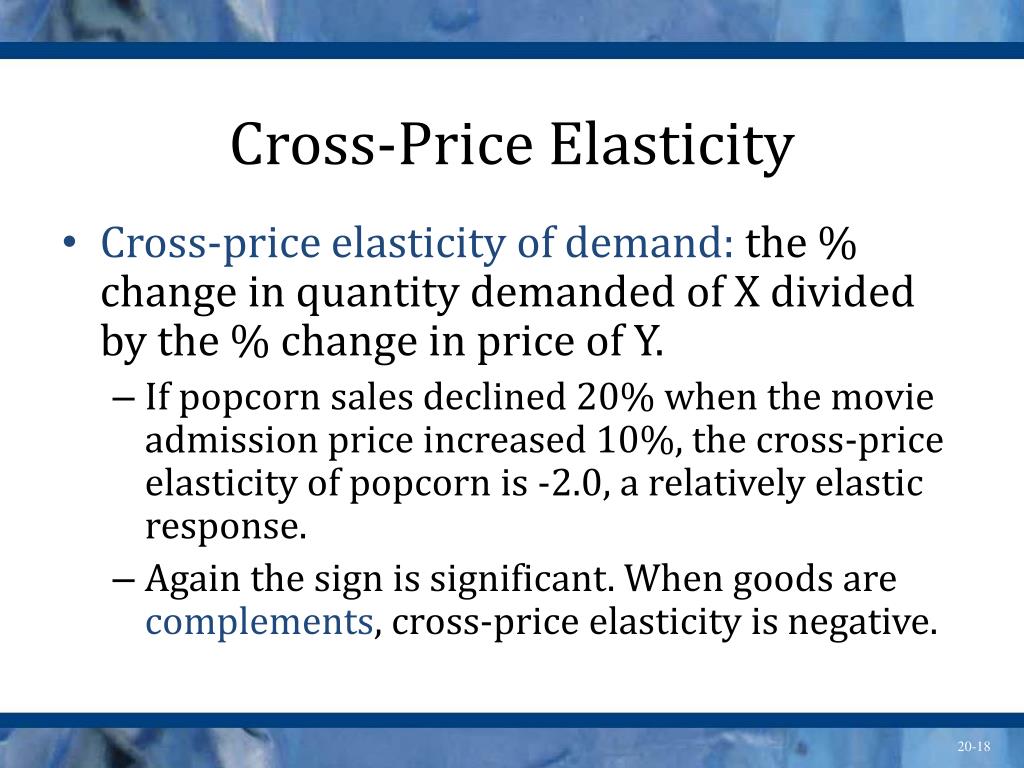 Cross-Price Elasticity

• Cross-price elasticity of demand: the % change in quantity demanded of X divided by the % change in price of Y.

– If popcorn sales declined 20% when the movie admission price increased 10%, the cross-price elasticity of popcorn is -2.0, a relatively elastic response.

– Again the sign is significant. When goods are complements, cross-price elasticity is negative.

20-18